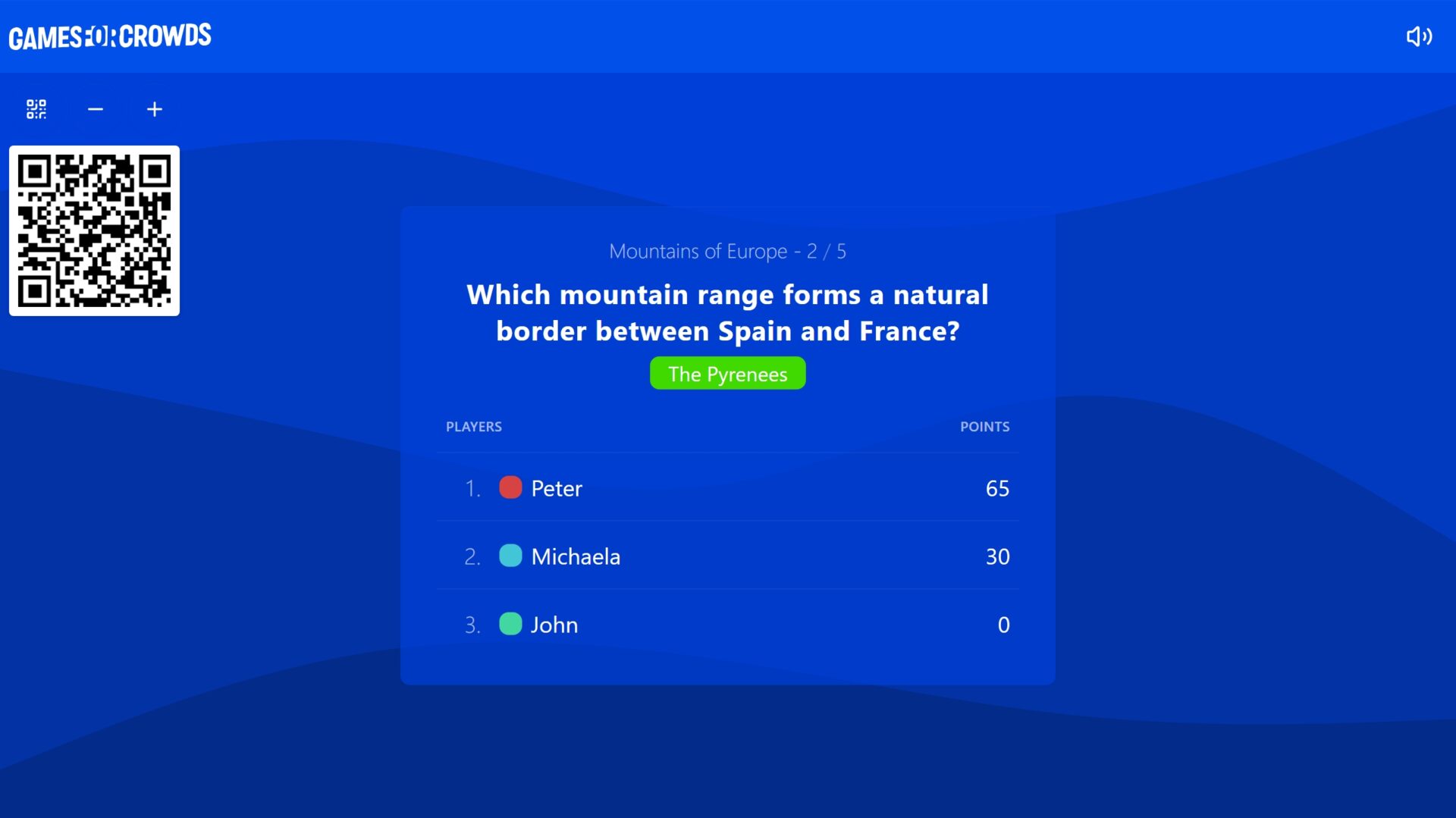 GAMES FOR CROWDS

−
+

Mountains of Europe - 2 / 5

Which mountain range forms a natural border between Spain and France?

The Pyrenees

| PLAYERS | POINTS |
|---|---|
| 1. Peter | 65 |
| 2. Michaela | 30 |
| 3. John | 0 |